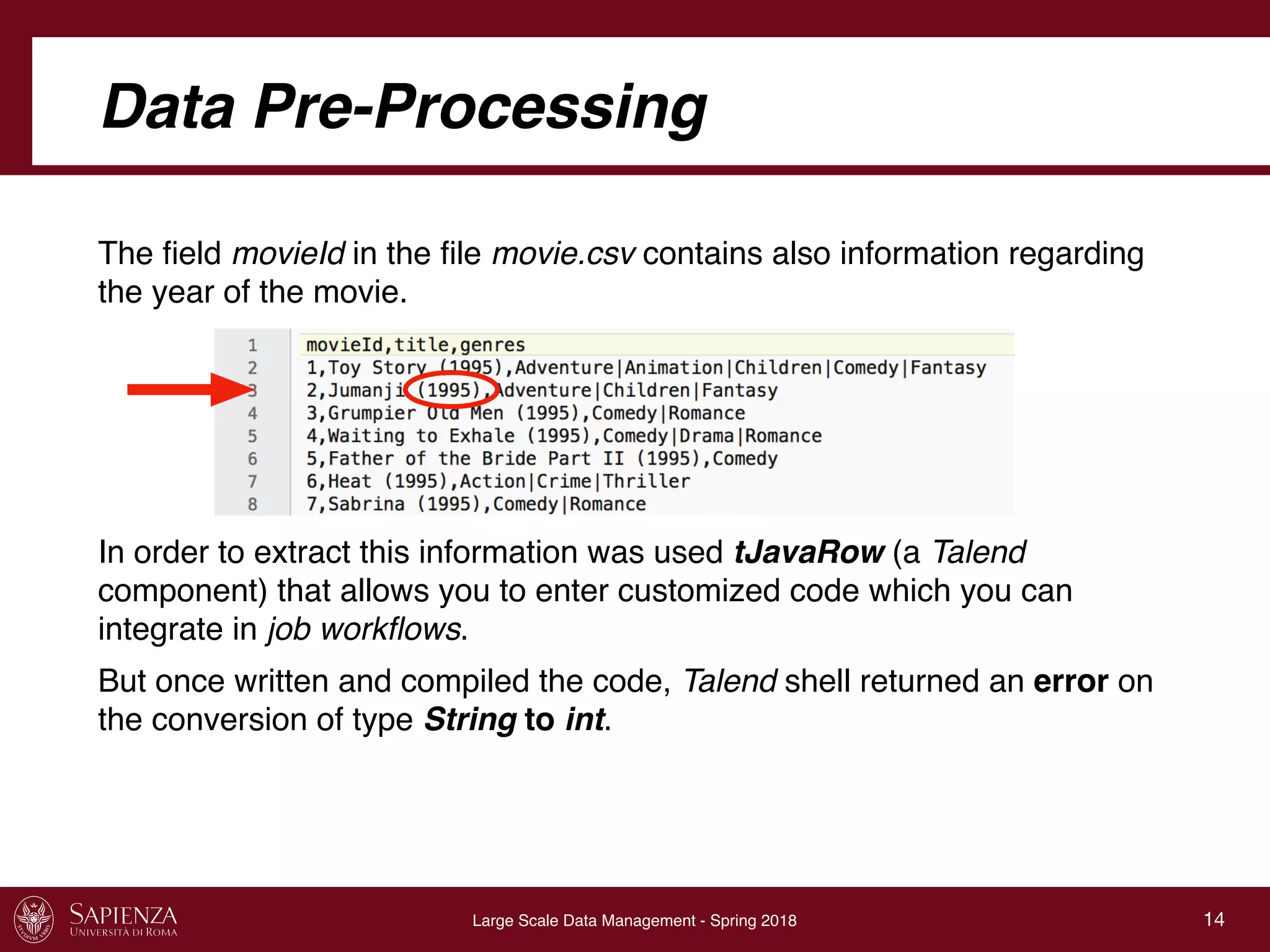 Data Pre-Processing

The field movieId in the file movie.csv contains also information regarding the year of the movie.

1 movieId,title,genres
2 1,Toy Story (1995),Adventure|Animation|Children|Comedy|Fantasy
3 2,Jumanji (1995),Adventure|Children|Fantasy
4 3,Grumpier Old Men (1995),Comedy|Romance
5 4,Waiting to Exhale (1995),Comedy|Drama|Romance
6 5,Father of the Bride Part II (1995),Comedy
7 6,Heat (1995),Action|Crime|Thriller
8 7,Sabrina (1995),Comedy|Romance

In order to extract this information was used tJavaRow (a Talend component) that allows you to enter customized code which you can integrate in job workflows.

But once written and compiled the code, Talend shell returned an error on the conversion of type String to int.

SAPIENZA UNIVERSITÀ DI ROMA

Large Scale Data Management - Spring 2018

14